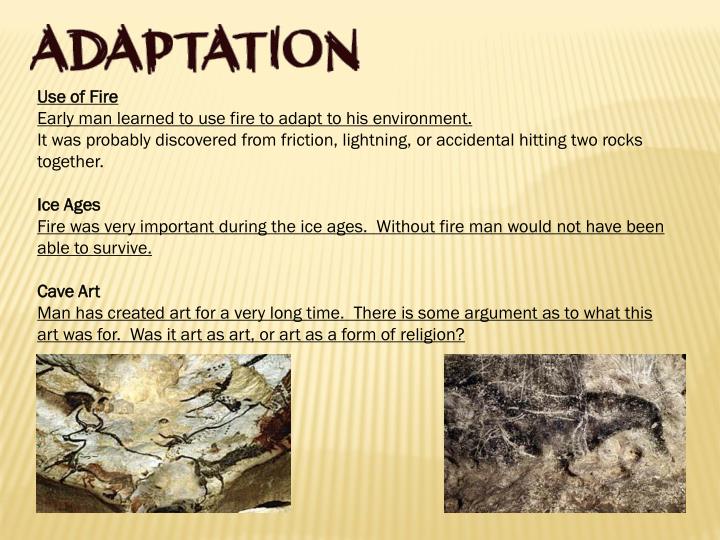 ADAPTATION

Use of Fire
Early man learned to use fire to adapt to his environment.
It was probably discovered from friction, lightning, or accidental hitting two rocks together.

Ice Ages
Fire was very important during the ice ages.  Without fire man would not have been able to survive.

Cave Art
Man has created art for a very long time.  There is some argument as to what this art was for.  Was it art as art, or art as a form of religion?